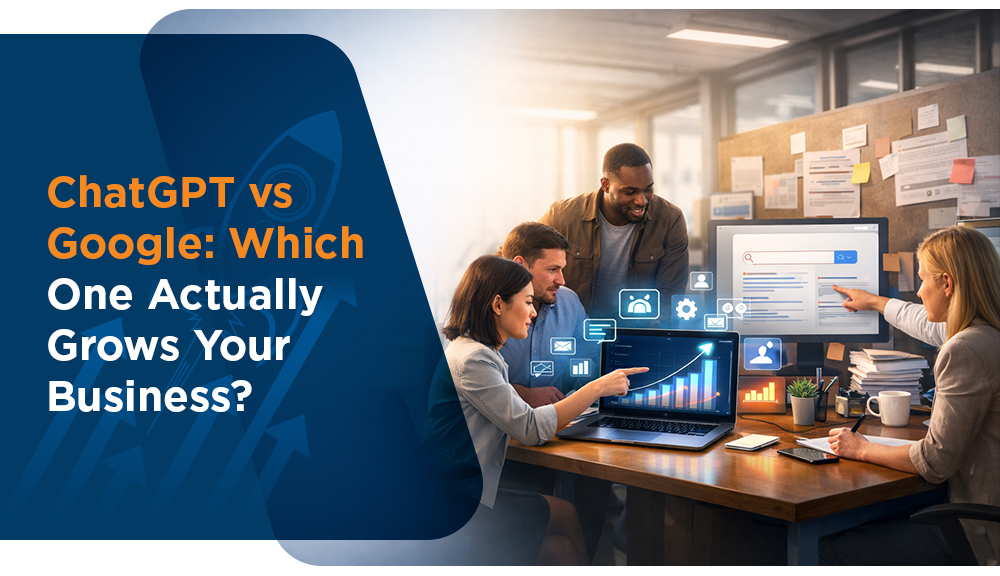 ChatGPT vs Google: Which One Actually Grows Your Business?